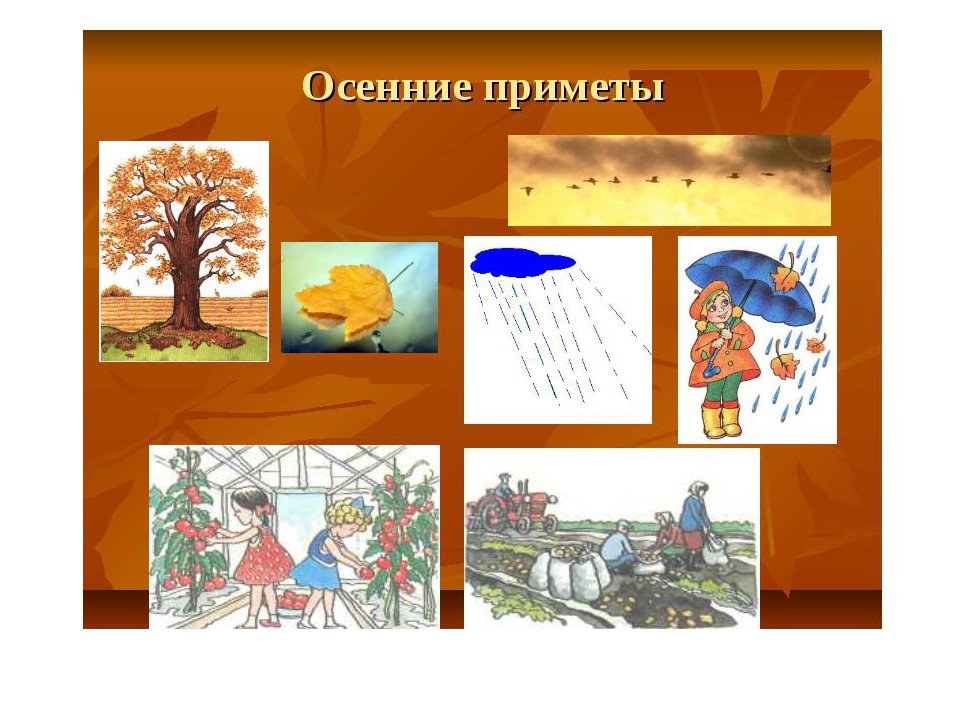 Осенние приметы